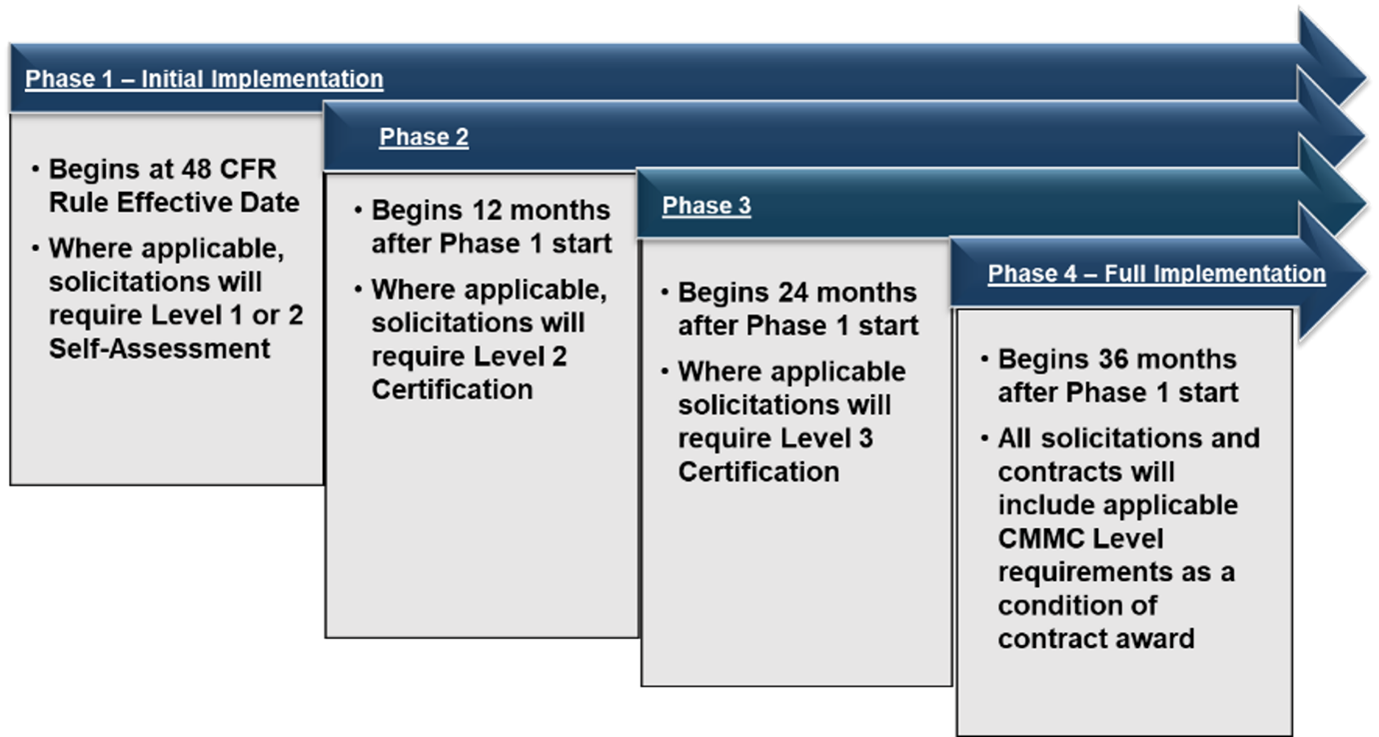 Phase 1 – Initial Implementation

• Begins at 48 CFR Rule Effective Date
• Where applicable, solicitations will require Level 1 or 2 Self-Assessment

Phase 2

• Begins 12 months after Phase 1 start
• Where applicable, solicitations will require Level 2 Certification

Phase 3

• Begins 24 months after Phase 1 start
• Where applicable solicitations will require Level 3 Certification

Phase 4 – Full Implementation

• Begins 36 months after Phase 1 start
• All solicitations and contracts will include applicable CMMC Level requirements as a condition of contract award